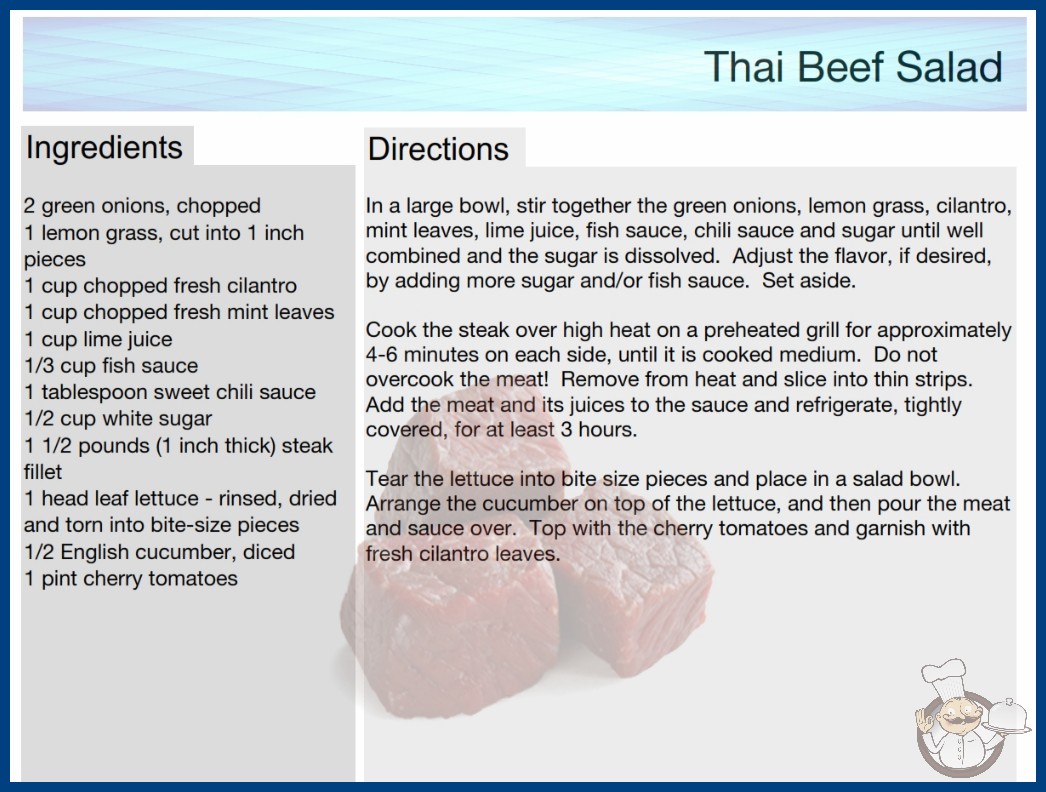 Thai Beef Salad

Ingredients

2 green onions, chopped
1 lemon grass, cut into 1 inch pieces
1 cup chopped fresh cilantro
1 cup chopped fresh mint leaves
1 cup lime juice
1/3 cup fish sauce
1 tablespoon sweet chili sauce
1/2 cup white sugar
1 1/2 pounds (1 inch thick) steak fillet
1 head leaf lettuce - rinsed, dried and torn into bite-size pieces
1/2 English cucumber, diced
1 pint cherry tomatoes

Directions

In a large bowl, stir together the green onions, lemon grass, cilantro, mint leaves, lime juice, fish sauce, chili sauce and sugar until well combined and the sugar is dissolved. Adjust the flavor, if desired, by adding more sugar and/or fish sauce. Set aside.

Cook the steak over high heat on a preheated grill for approximately 4-6 minutes on each side, until it is cooked medium. Do not overcook the meat! Remove from heat and slice into thin strips. Add the meat and its juices to the sauce and refrigerate, tightly covered, for at least 3 hours.

Tear the lettuce into bite size pieces and place in a salad bowl. Arrange the cucumber on top of the lettuce, and then pour the meat and sauce over. Top with the cherry tomatoes and garnish with fresh cilantro leaves.